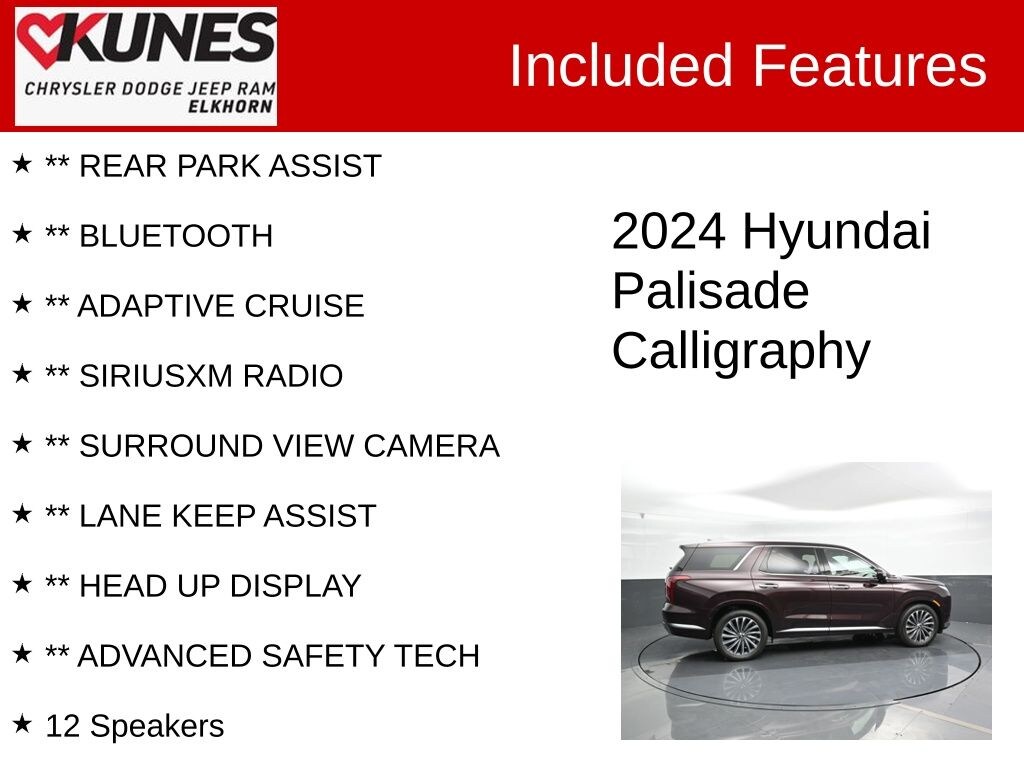 KUNES
CHRYSLER DODGE JEEP RAM
ELKHORN

Included Features

★ ** REAR PARK ASSIST

★ ** BLUETOOTH

★ ** ADAPTIVE CRUISE

★ ** SIRIUSXM RADIO

★ ** SURROUND VIEW CAMERA

★ ** LANE KEEP ASSIST

★ ** HEAD UP DISPLAY

★ ** ADVANCED SAFETY TECH

★ 12 Speakers

2024 Hyundai Palisade Calligraphy